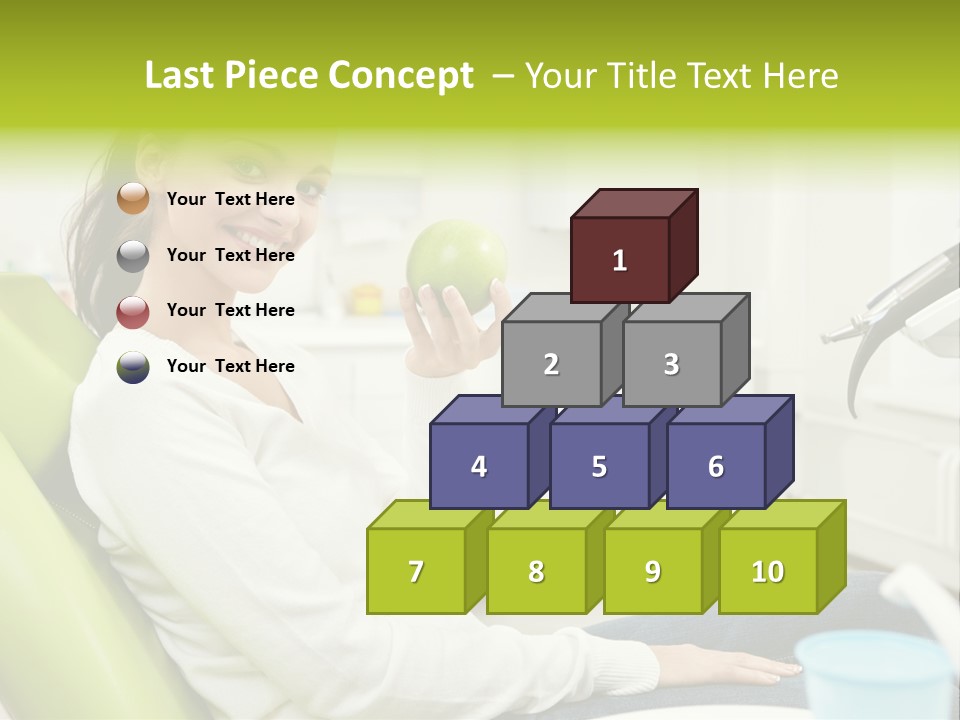 Last Piece Concept – Your Title Text Here

Your Text Here

Your Text Here

Your Text Here

Your Text Here

1

2

3

4

5

6

7

8

9

10